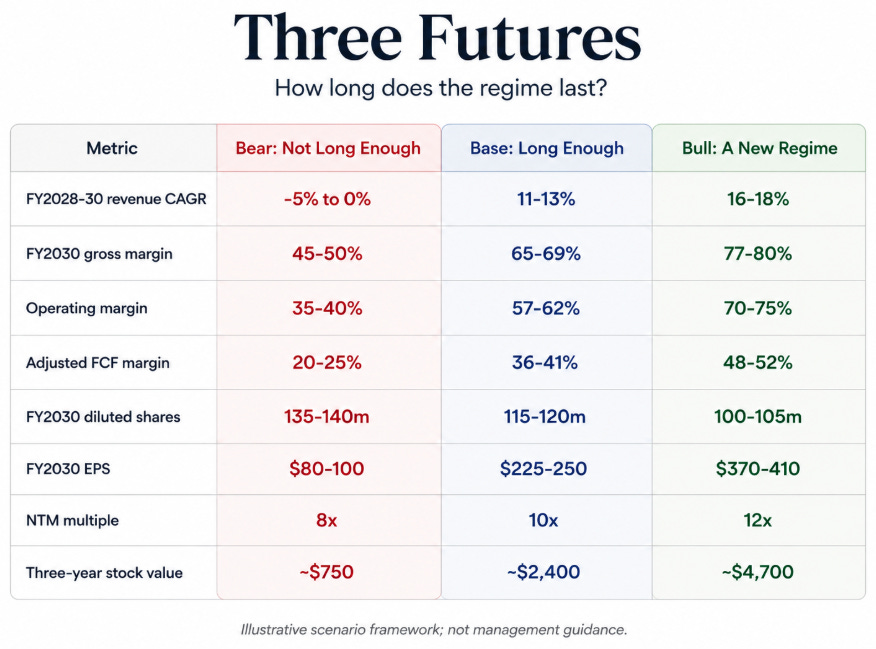 Three Futures

How long does the regime last?

| Metric | Bear: Not Long Enough | Base: Long Enough | Bull: A New Regime |
|---|---|---|---|
| FY2028-30 revenue CAGR | -5% to 0% | 11-13% | 16-18% |
| FY2030 gross margin | 45-50% | 65-69% | 77-80% |
| Operating margin | 35-40% | 57-62% | 70-75% |
| Adjusted FCF margin | 20-25% | 36-41% | 48-52% |
| FY2030 diluted shares | 135-140m | 115-120m | 100-105m |
| FY2030 EPS | \$80-100 | \$225-250 | \$370-410 |
| NTM multiple | 8x | 10x | 12x |
| Three-year stock value | ~\$750 | ~\$2,400 | ~\$4,700 |

Illustrative scenario framework; not management guidance.